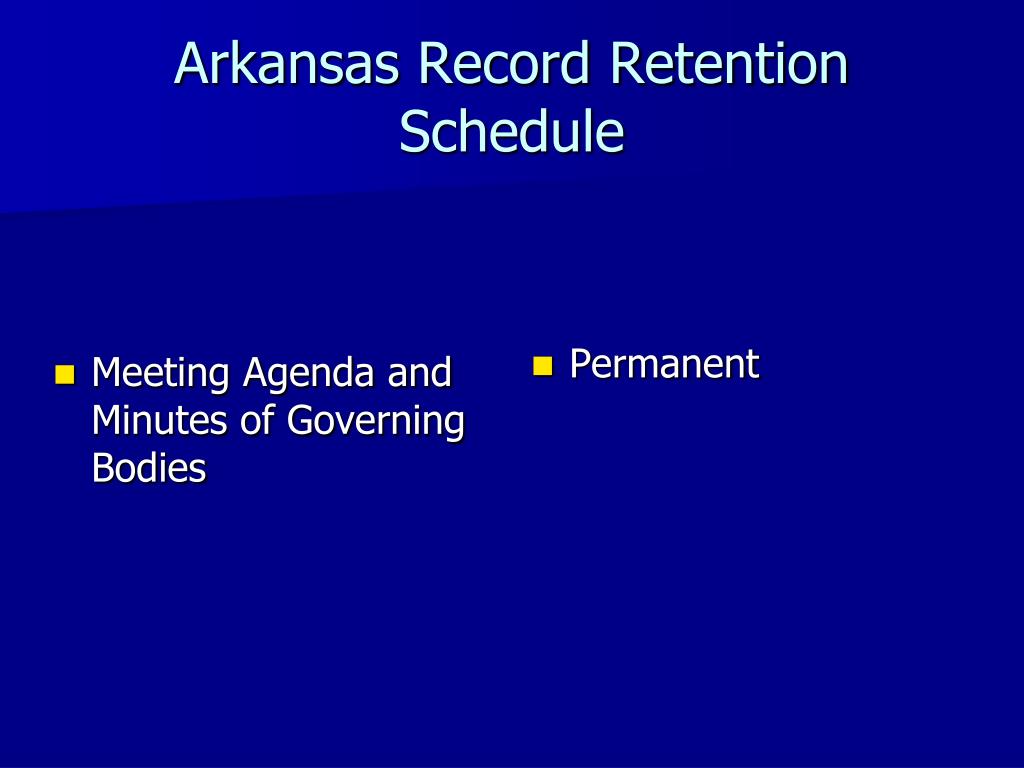 Arkansas Record Retention Schedule

Meeting Agenda and Minutes of Governing Bodies

Permanent